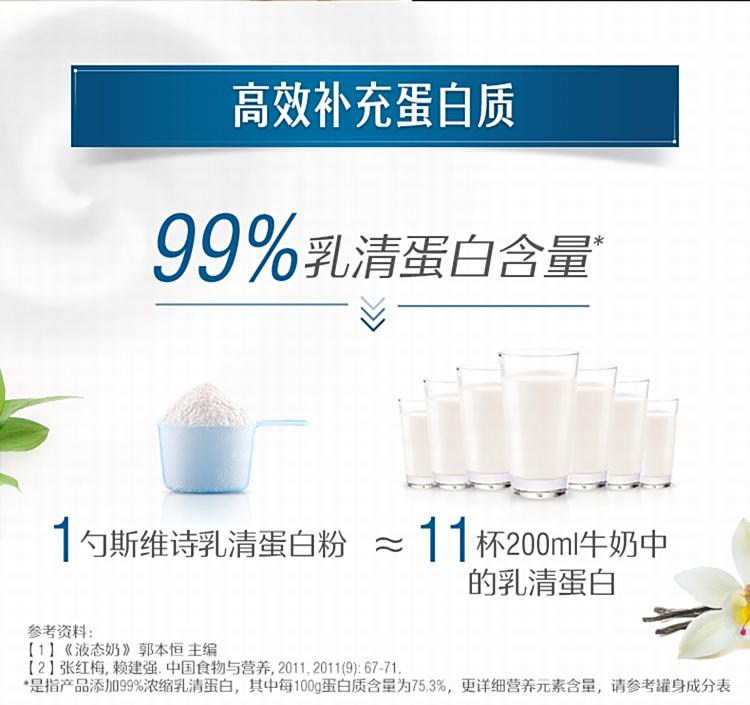 高效补充蛋白质

99%乳清蛋白含量*

1勺斯维诗乳清蛋白粉 ≈ 11杯200ml牛奶中的乳清蛋白

参考资料：
【1】《液态奶》郭本恒 主编
【2】张红梅, 赖建强. 中国食物与营养, 2011, 2011(9): 67-71.
*是指产品添加99%浓缩乳清蛋白，其中每100g蛋白质含量为75.3%，更详细营养元素含量，请参考罐身成分表